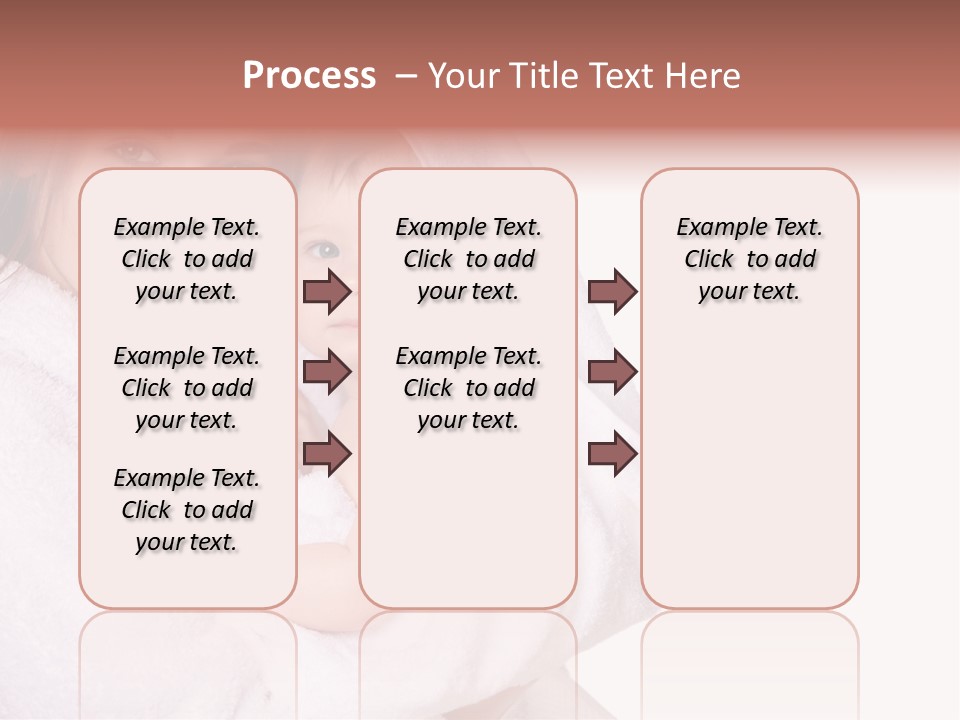 Process – Your Title Text Here

Example Text. Click to add your text.

Example Text. Click to add your text.

Example Text. Click to add your text.

Example Text. Click to add your text.

Example Text. Click to add your text.

Example Text. Click to add your text.